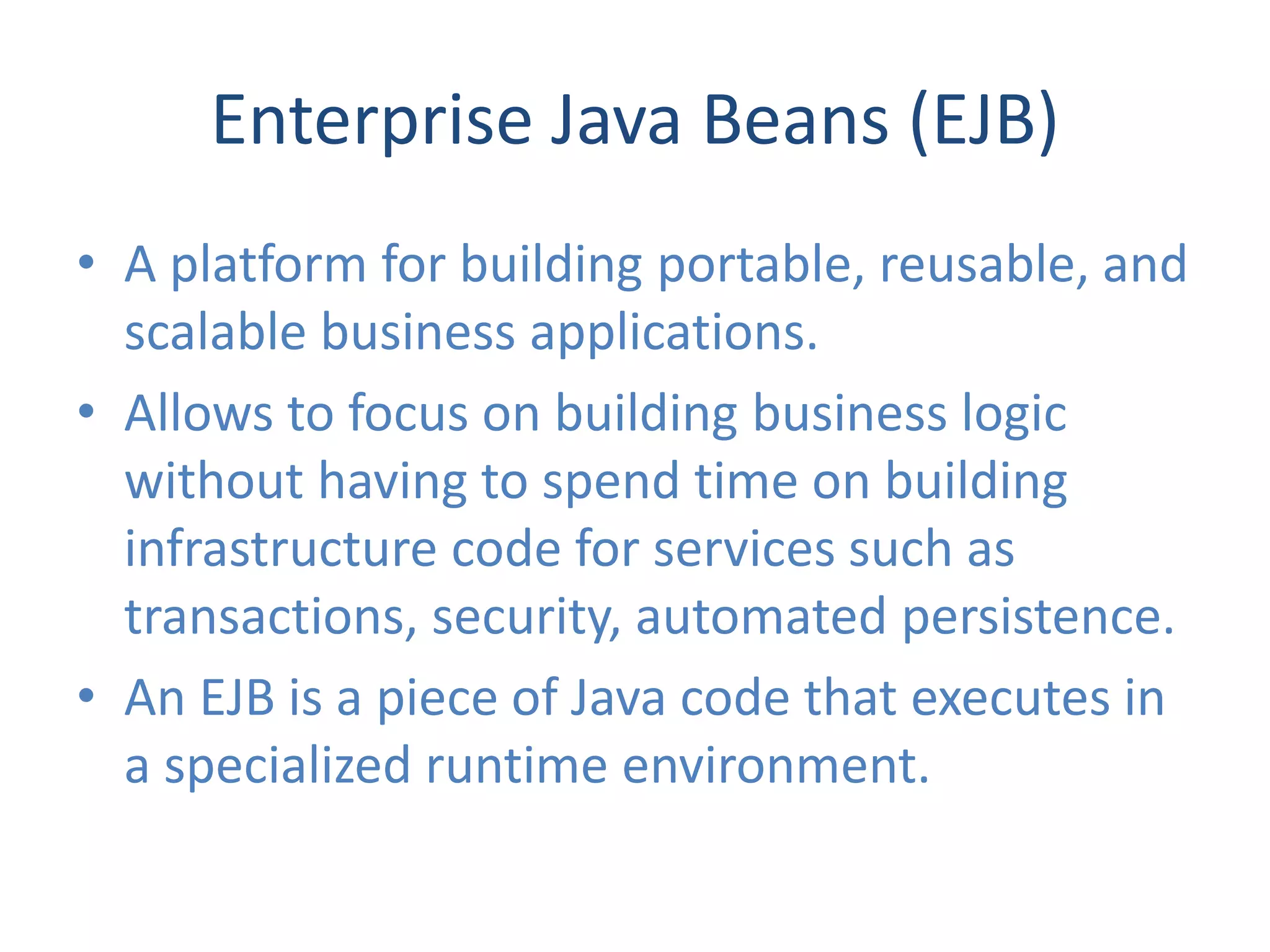 Enterprise Java Beans (EJB)

• A platform for building portable, reusable, and scalable business applications.

• Allows to focus on building business logic without having to spend time on building infrastructure code for services such as transactions, security, automated persistence.

• An EJB is a piece of Java code that executes in a specialized runtime environment.